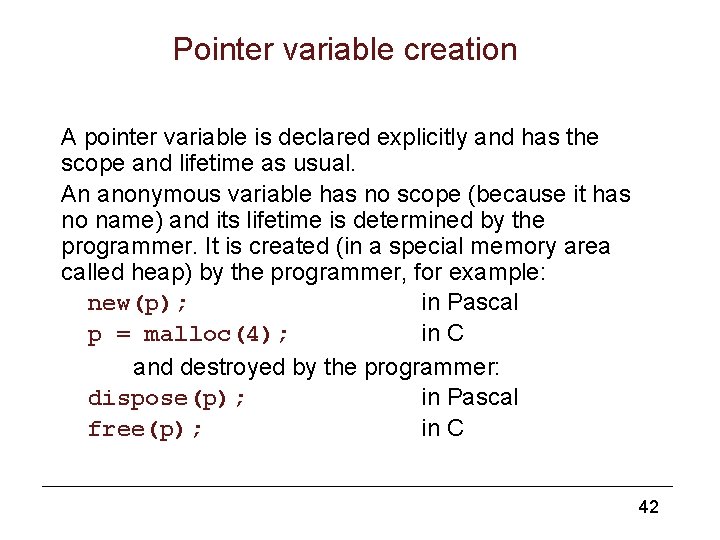 Pointer variable creation

A pointer variable is declared explicitly and has the scope and lifetime as usual.

An anonymous variable has no scope (because it has no name) and its lifetime is determined by the programmer. It is created (in a special memory area called heap) by the programmer, for example:

new(p); in Pascal

p = malloc(4); in C

and destroyed by the programmer:

dispose(p); in Pascal

free(p); in C

42